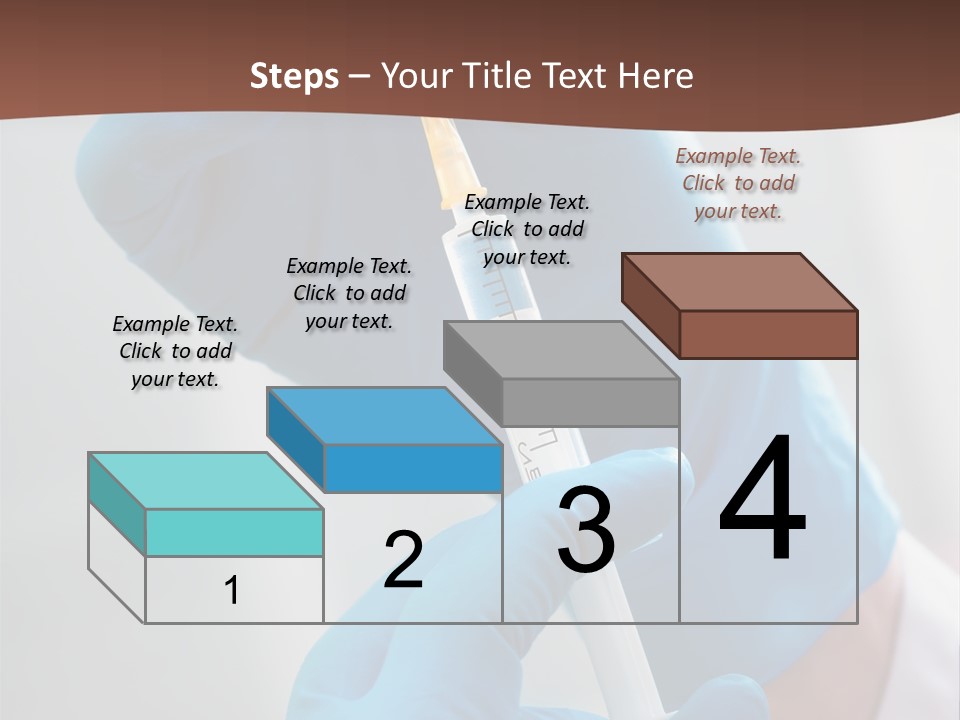 Steps – Your Title Text Here

Example Text. Click to add your text.

Example Text. Click to add your text.

Example Text. Click to add your text.

Example Text. Click to add your text.

1

2

3

4